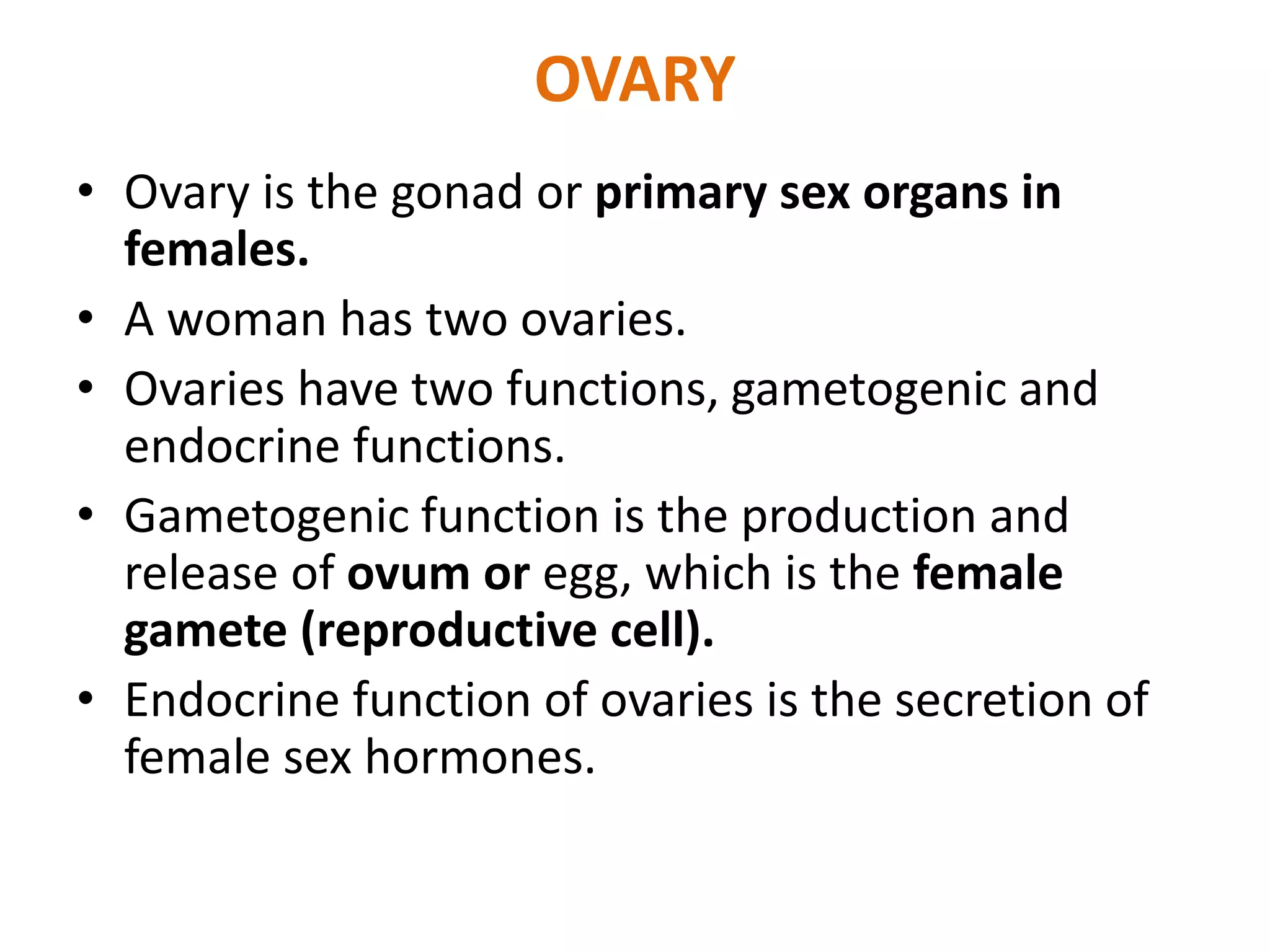 OVARY

• Ovary is the gonad or primary sex organs in females.
• A woman has two ovaries.
• Ovaries have two functions, gametogenic and endocrine functions.
• Gametogenic function is the production and release of ovum or egg, which is the female gamete (reproductive cell).
• Endocrine function of ovaries is the secretion of female sex hormones.